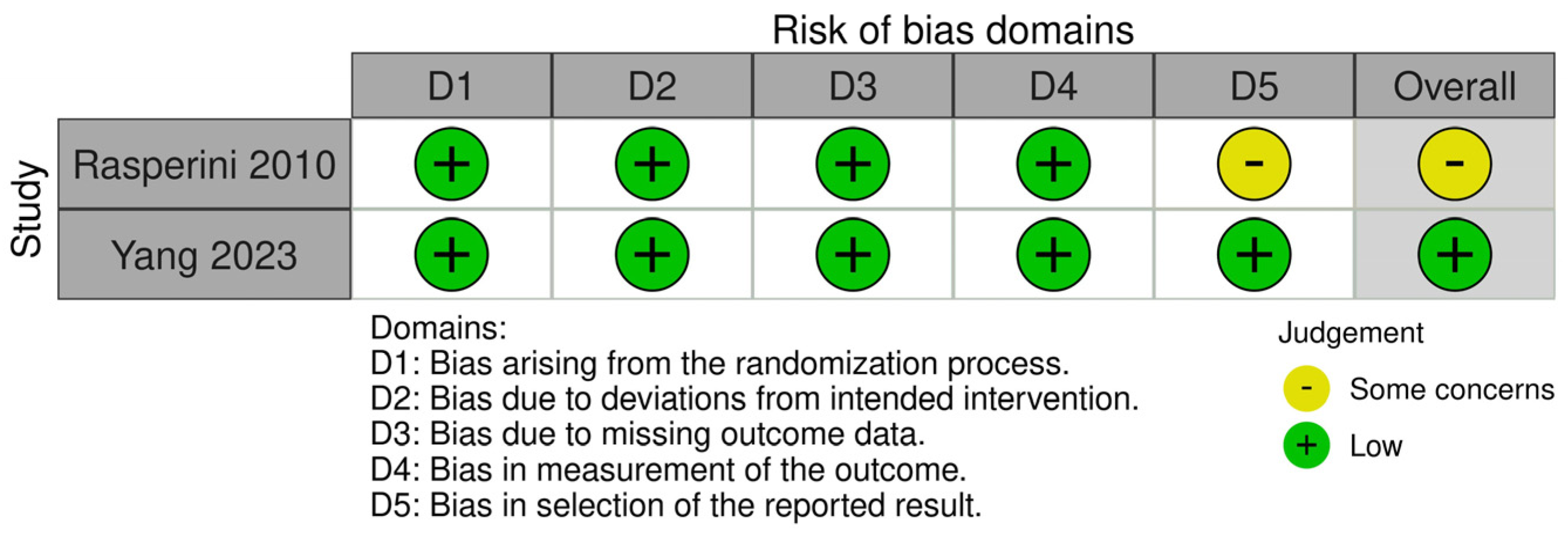 Risk of bias domains

| Study | D1 | D2 | D3 | D4 | D5 | Overall |
|---|---|---|---|---|---|---|
| Rasperini 2010 | + | + | + | + | - | - |
| Yang 2023 | + | + | + | + | + | + |

Domains:
D1: Bias arising from the randomization process.
D2: Bias due to deviations from intended intervention.
D3: Bias due to missing outcome data.
D4: Bias in measurement of the outcome.
D5: Bias in selection of the reported result.

Judgement
- Some concerns
+ Low